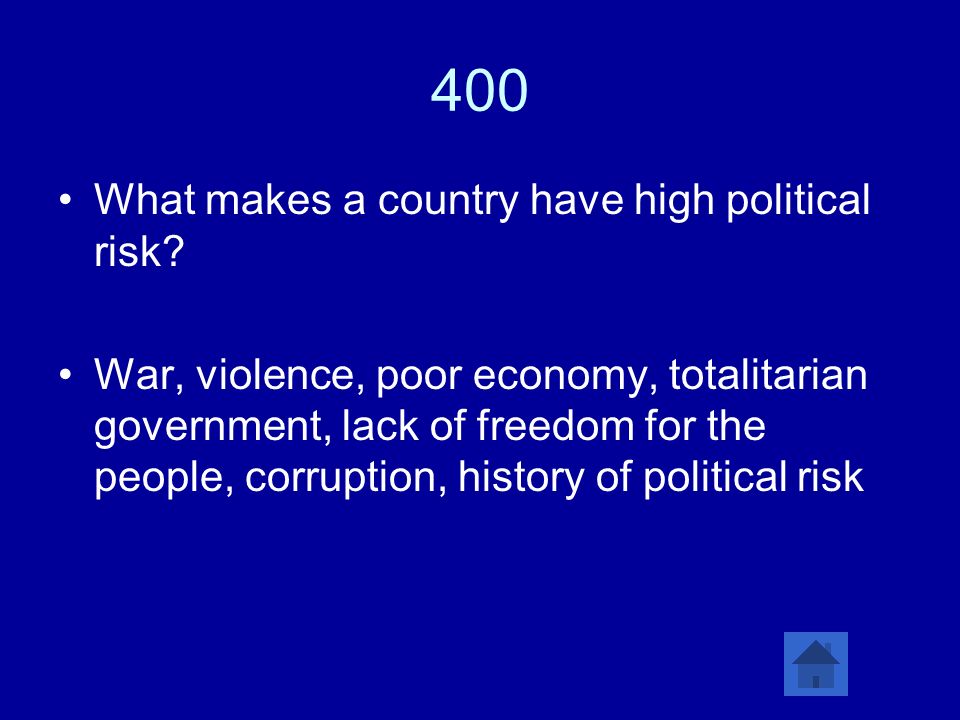 400

• What makes a country have high political risk?

• War, violence, poor economy, totalitarian government, lack of freedom for the people, corruption, history of political risk